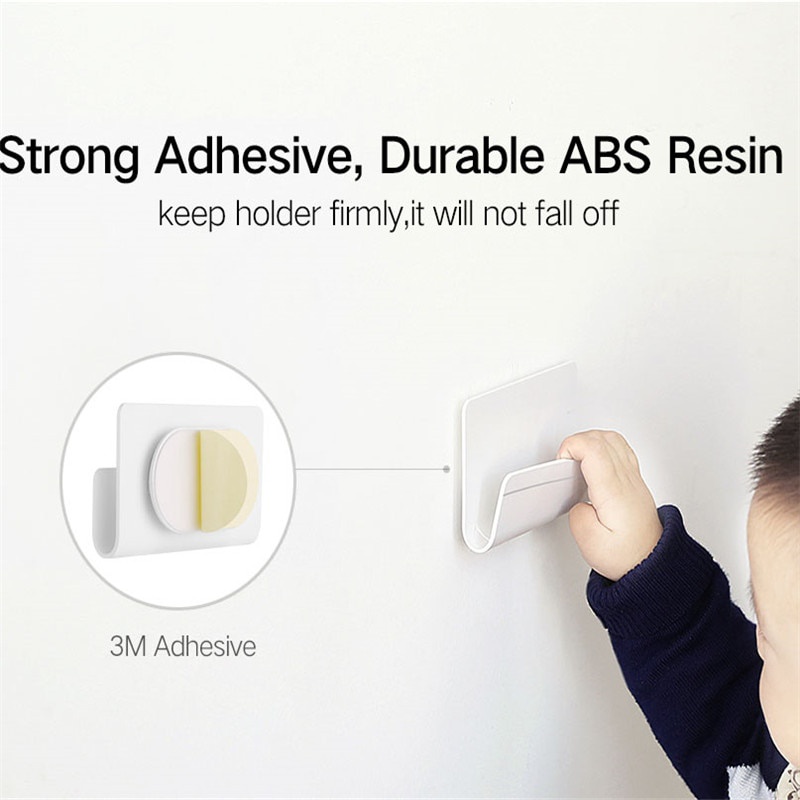 Strong Adhesive, Durable ABS Resin

keep holder firmly,it will not fall off

3M Adhesive